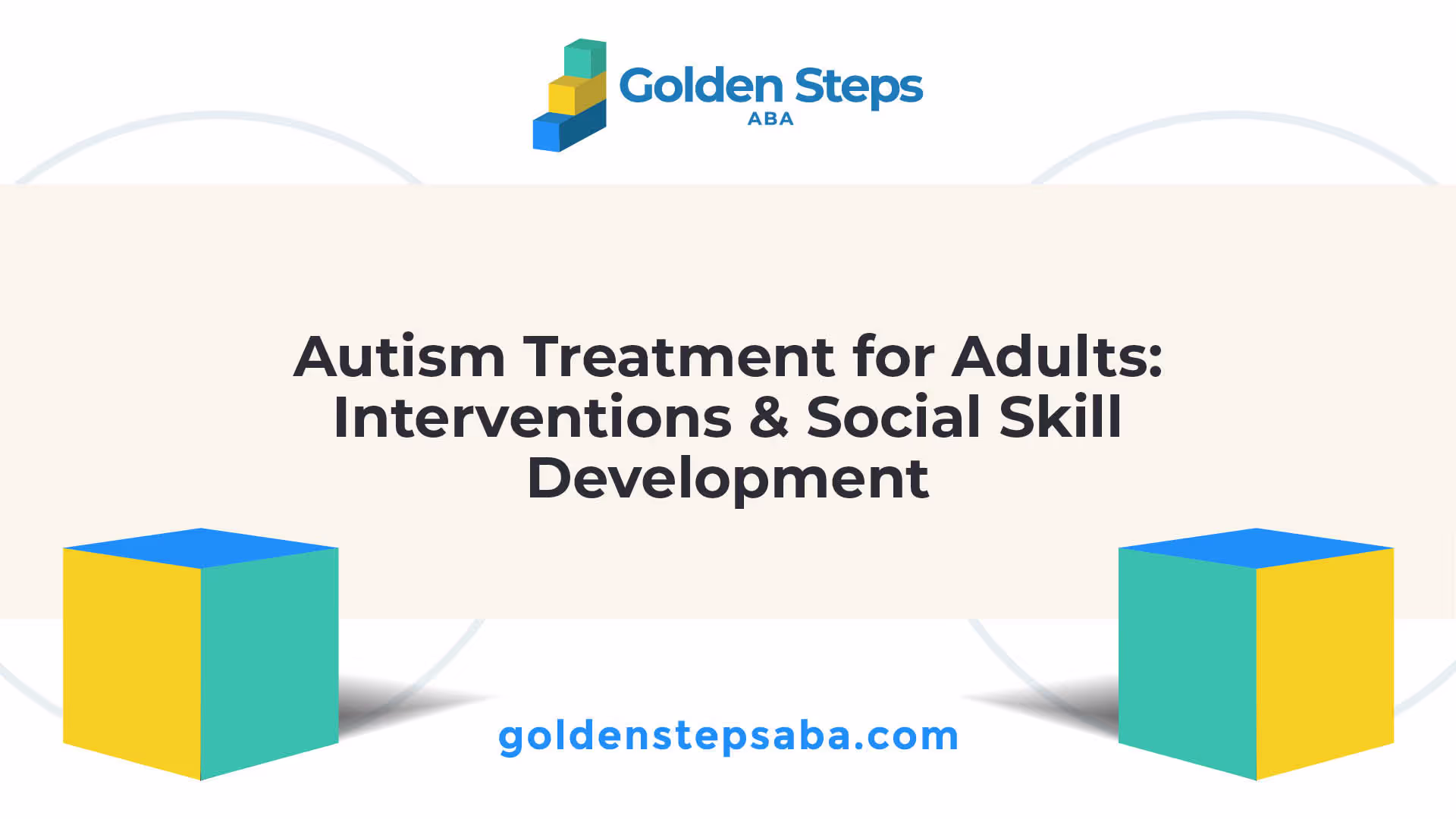 Golden Steps
ABA

Autism Treatment for Adults: Interventions & Social Skill Development

goldenstepsaba.com